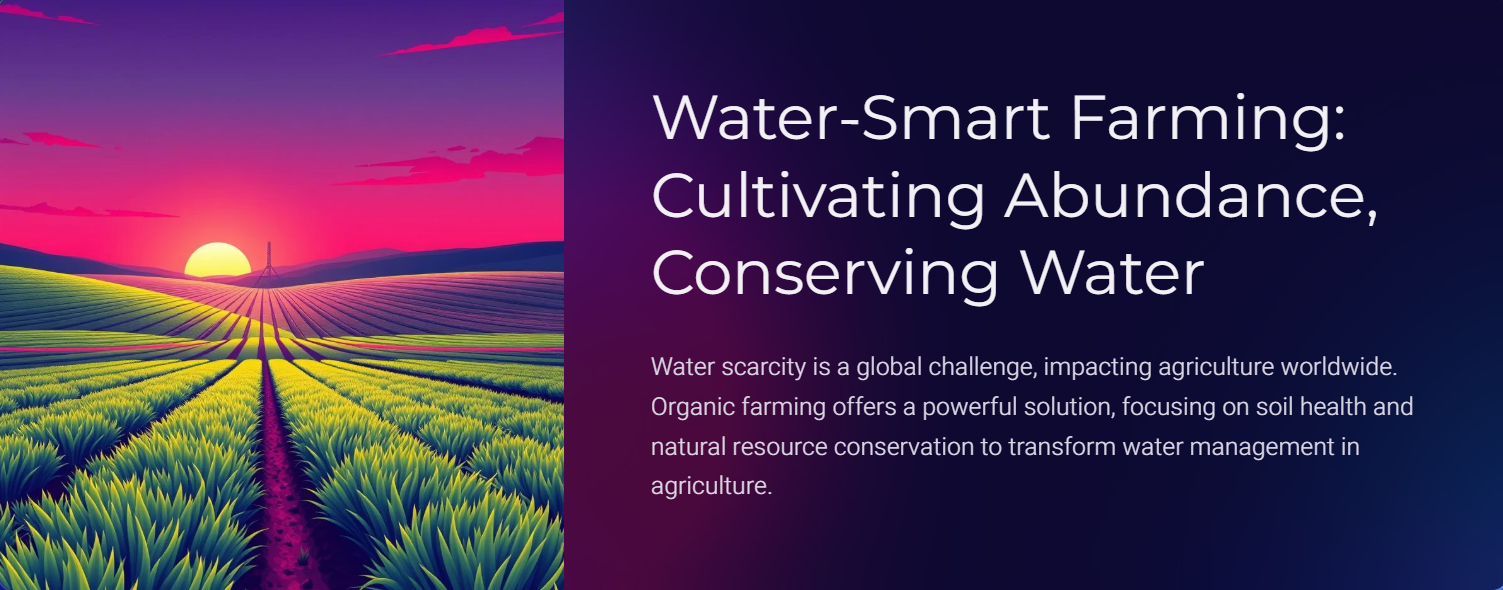 Water-Smart Farming: Cultivating Abundance, Conserving Water

Water scarcity is a global challenge, impacting agriculture worldwide. Organic farming offers a powerful solution, focusing on soil health and natural resource conservation to transform water management in agriculture.